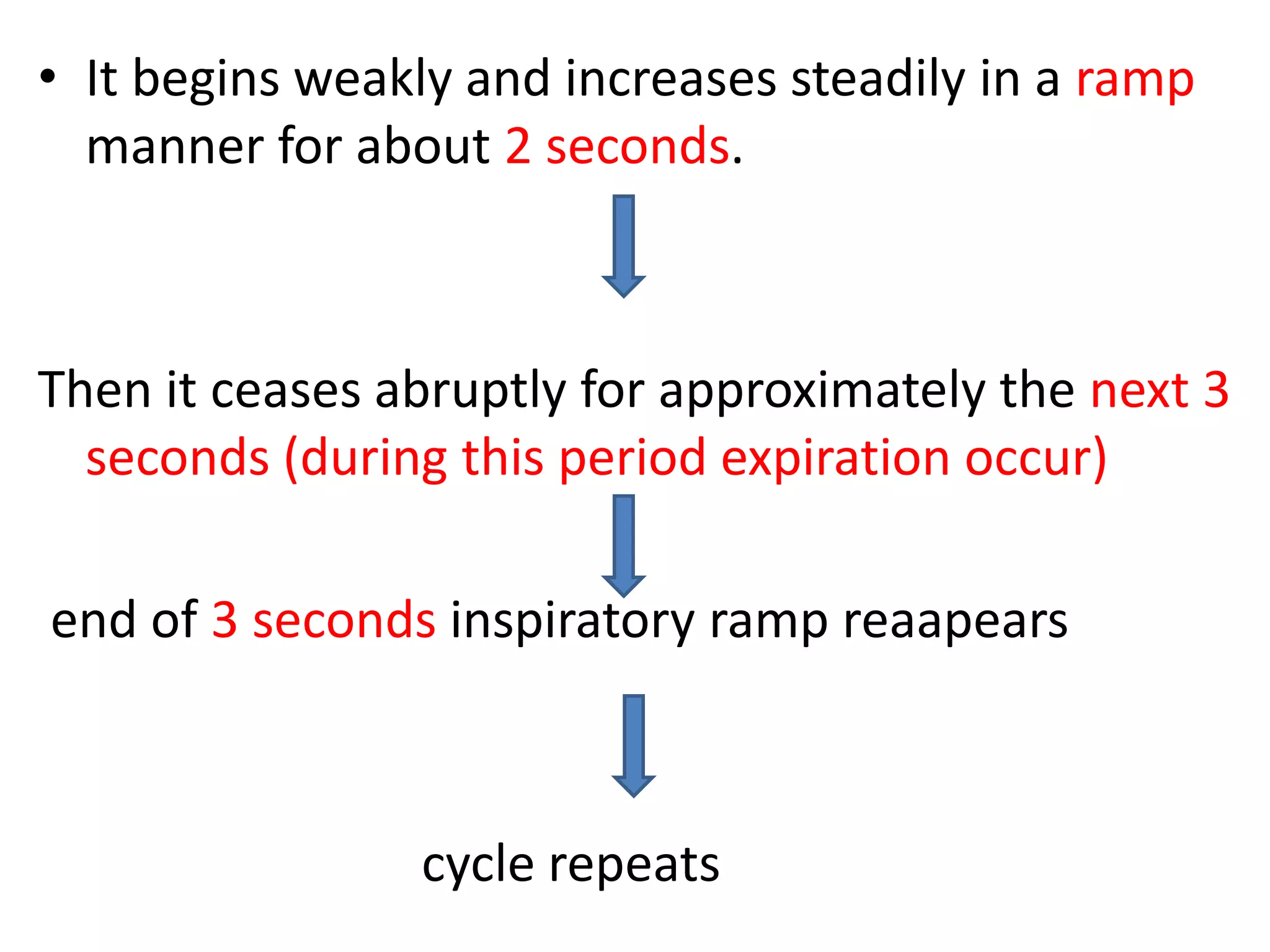 • It begins weakly and increases steadily in a ramp manner for about 2 seconds.

Then it ceases abruptly for approximately the next 3 seconds (during this period expiration occur)

end of 3 seconds inspiratory ramp reaapears

cycle repeats